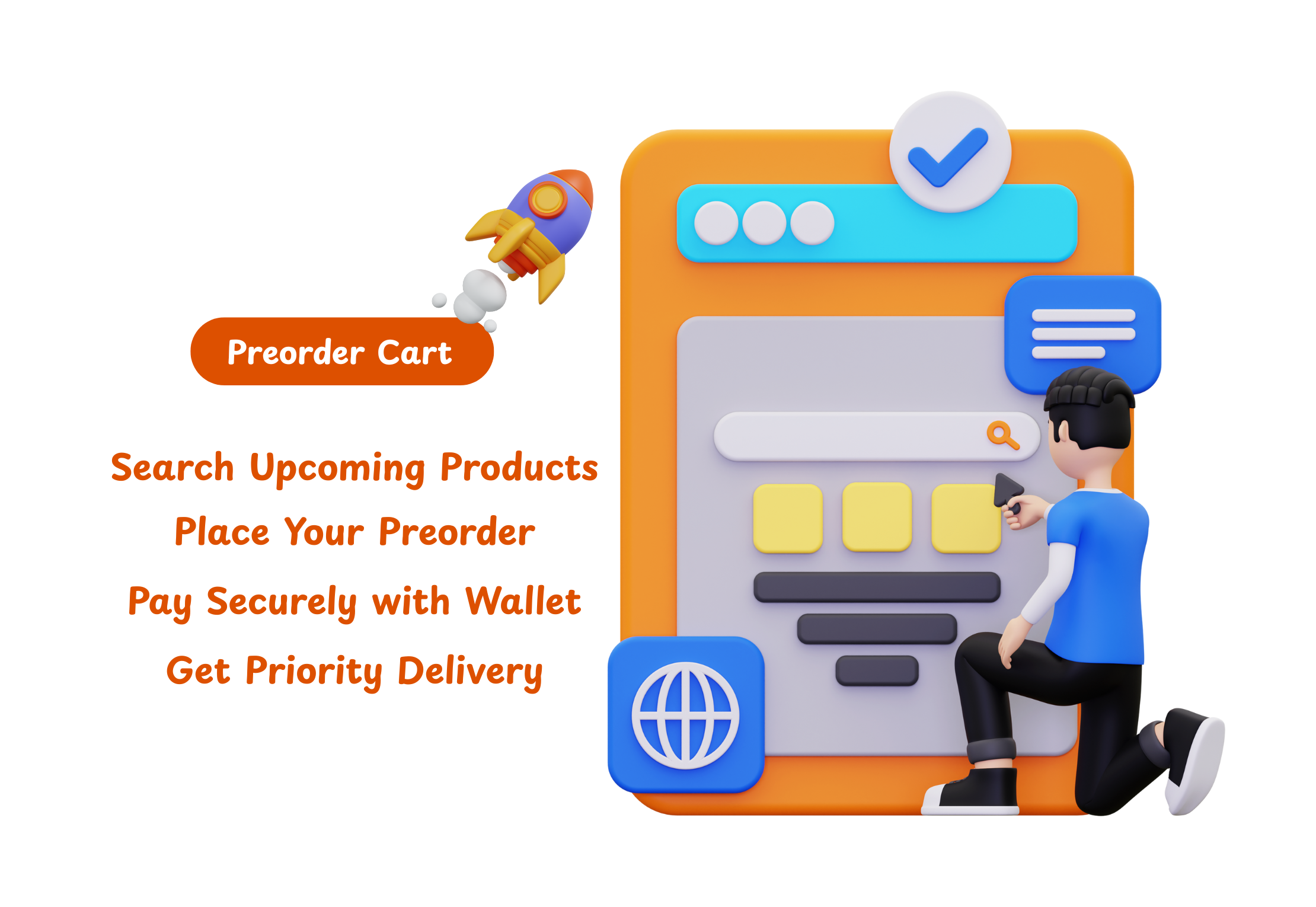 Preorder Cart

Search Upcoming Products

Place Your Preorder

Pay Securely with Wallet

Get Priority Delivery